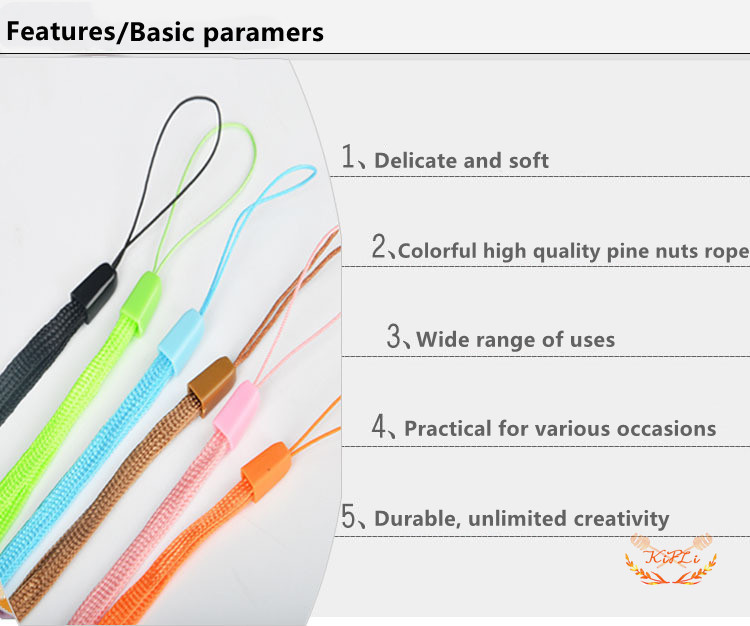 Features/Basic paramers

1、Delicate and soft

2、Colorful high quality pine nuts rope

3、Wide range of uses

4、Practical for various occasions

5、Durable, unlimited creativity

KiPLi